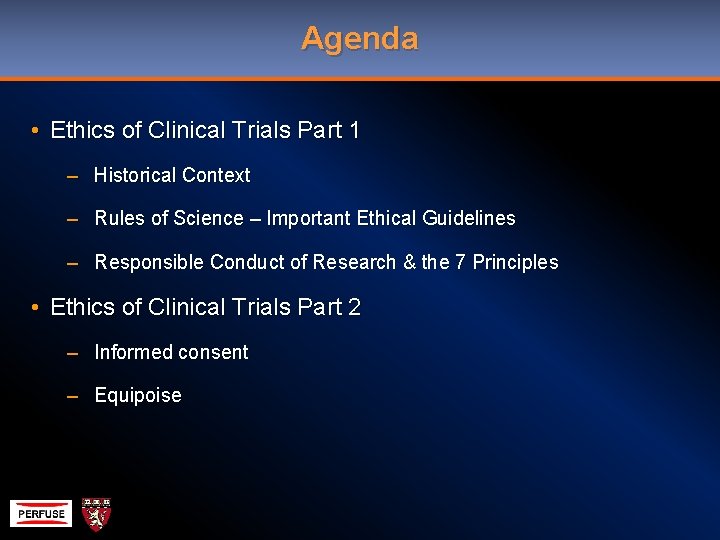 Agenda

• Ethics of Clinical Trials Part 1

– Historical Context

– Rules of Science – Important Ethical Guidelines

– Responsible Conduct of Research & the 7 Principles

• Ethics of Clinical Trials Part 2

– Informed consent

– Equipoise

PERFUSE